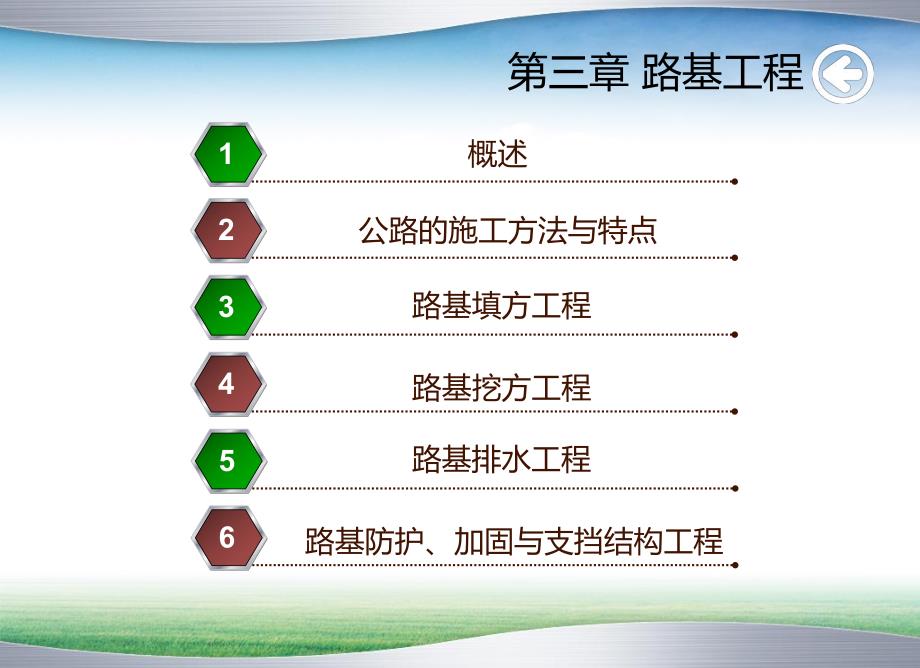 第三章 路基工程

1 概述

2 公路的施工方法与特点

3 路基填方工程

4 路基挖方工程

5 路基排水工程

6 路基防护、加固与支挡结构工程